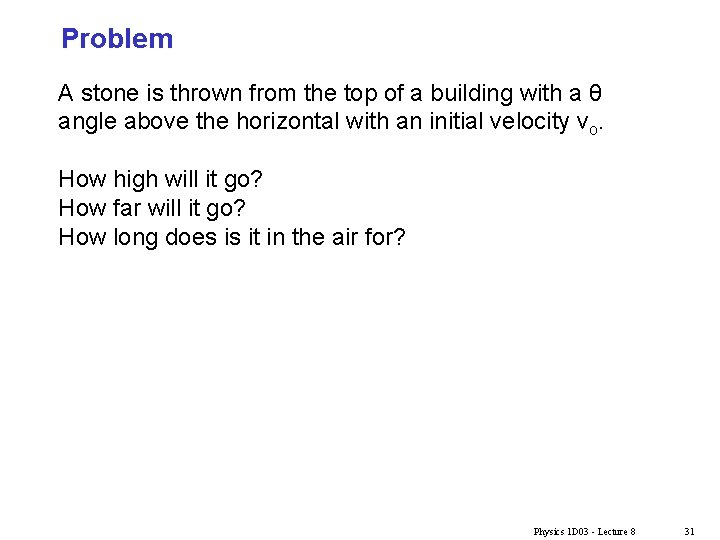 Problem

A stone is thrown from the top of a building with a $\theta$ angle above the horizontal with an initial velocity $v_o$.

How high will it go?
How far will it go?
How long does is it in the air for?

Physics 1D03 - Lecture 8 31